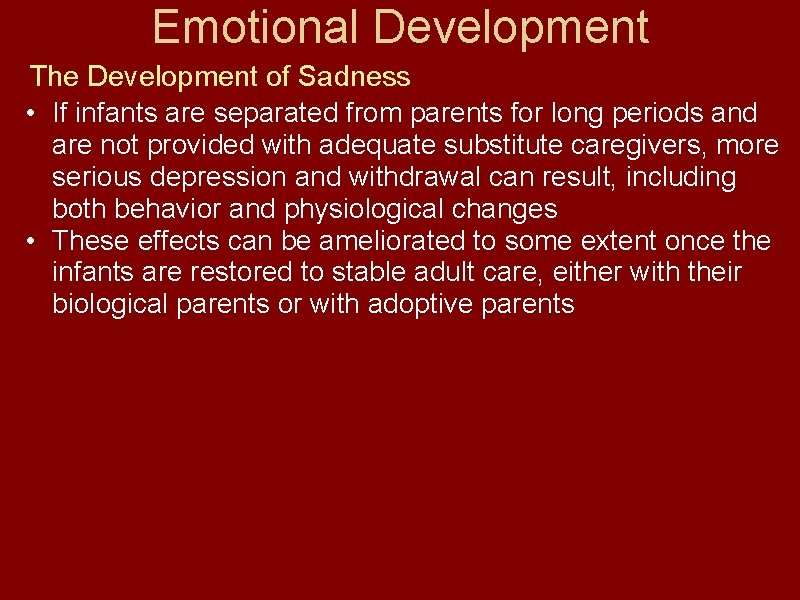 Emotional Development

The Development of Sadness

• If infants are separated from parents for long periods and are not provided with adequate substitute caregivers, more serious depression and withdrawal can result, including both behavior and physiological changes
• These effects can be ameliorated to some extent once the infants are restored to stable adult care, either with their biological parents or with adoptive parents